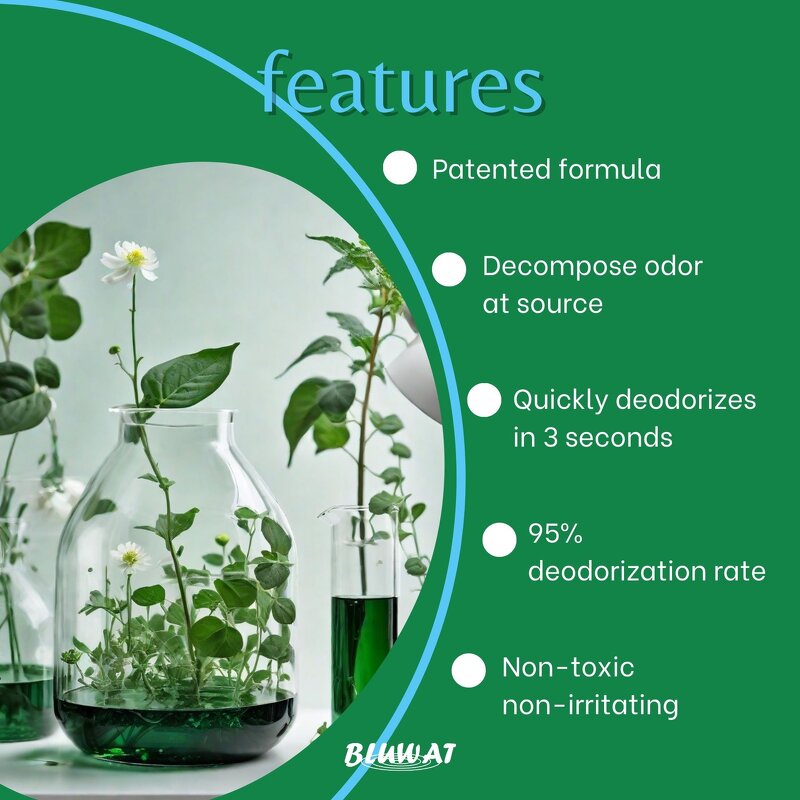 features

Patented formula

Decompose odor at source

Quickly deodorizes in 3 seconds

95% deodorization rate

Non-toxic non-irritating

BLUWAT